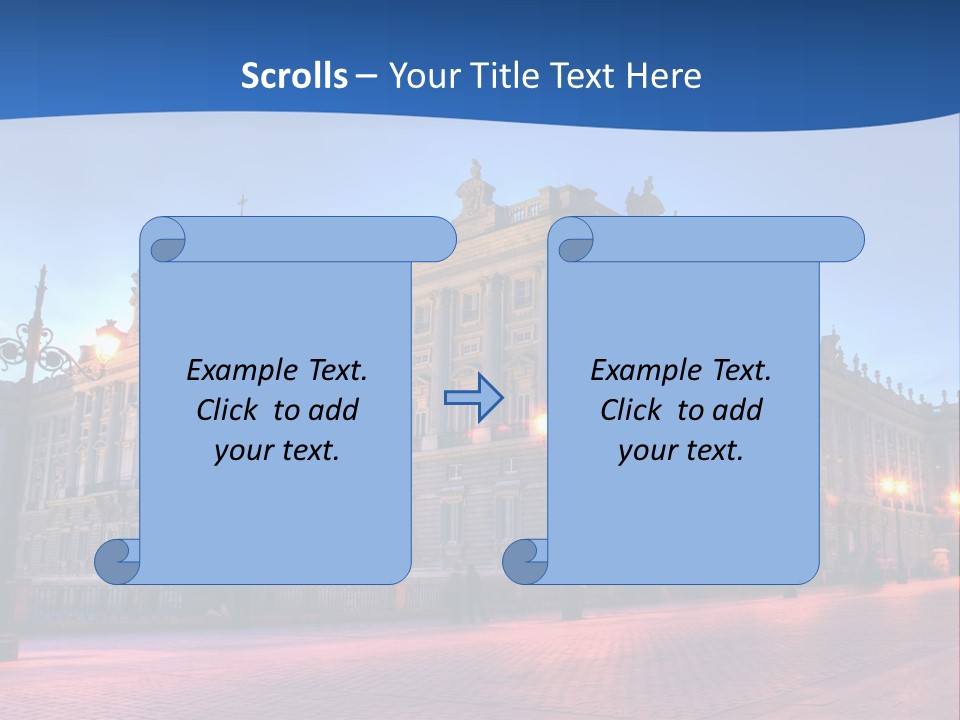 Scrolls – Your Title Text Here

Example Text. Click to add your text.

Example Text. Click to add your text.